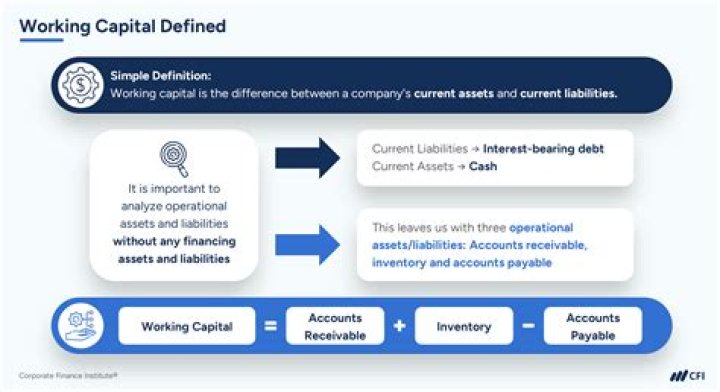 Working Capital Defined

Simple Definition:
Working capital is the difference between a company's current assets and current liabilities.

It is important to analyze operational assets and liabilities without any financing assets and liabilities

Current Liabilities → Interest-bearing debt
Current Assets → Cash

This leaves us with three operational assets/liabilities: Accounts receivable, inventory and accounts payable

Working Capital = Accounts Receivable + Inventory − Accounts Payable

Corporate Finance Institute®

CFI